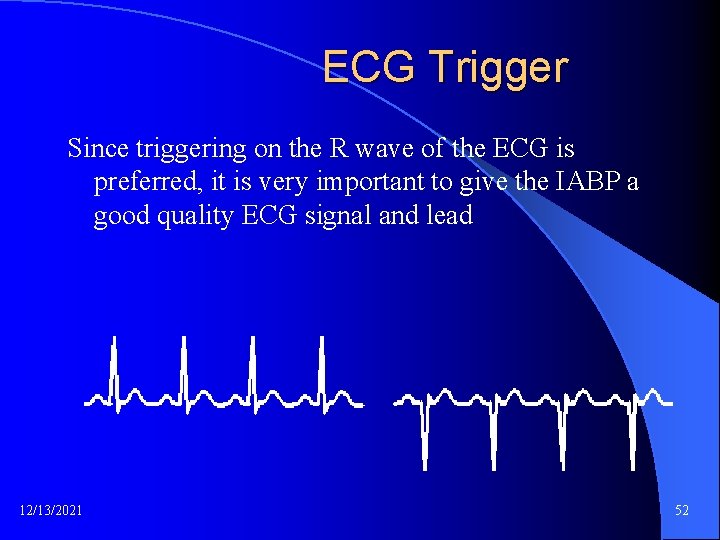 ECG Trigger

Since triggering on the R wave of the ECG is preferred, it is very important to give the IABP a good quality ECG signal and lead

12/13/2021

52